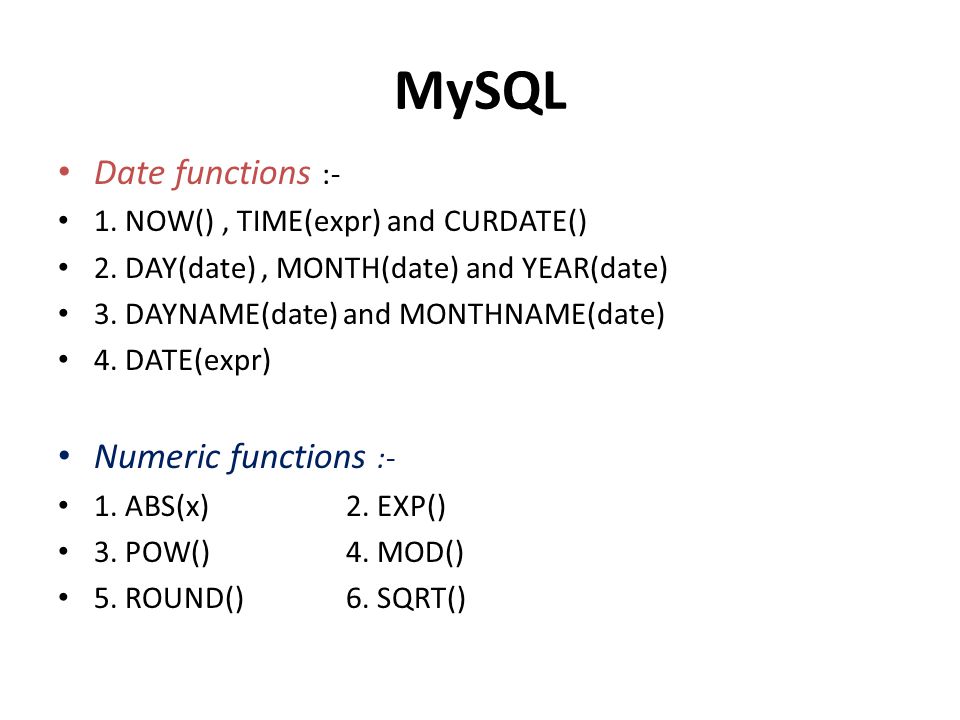 MySQL

• Date functions :-
• 1. NOW() , TIME(expr) and CURDATE()
• 2. DAY(date) , MONTH(date) and YEAR(date)
• 3. DAYNAME(date) and MONTHNAME(date)
• 4. DATE(expr)

• Numeric functions :-
• 1. ABS(x) 2. EXP()
• 3. POW() 4. MOD()
• 5. ROUND() 6. SQRT()